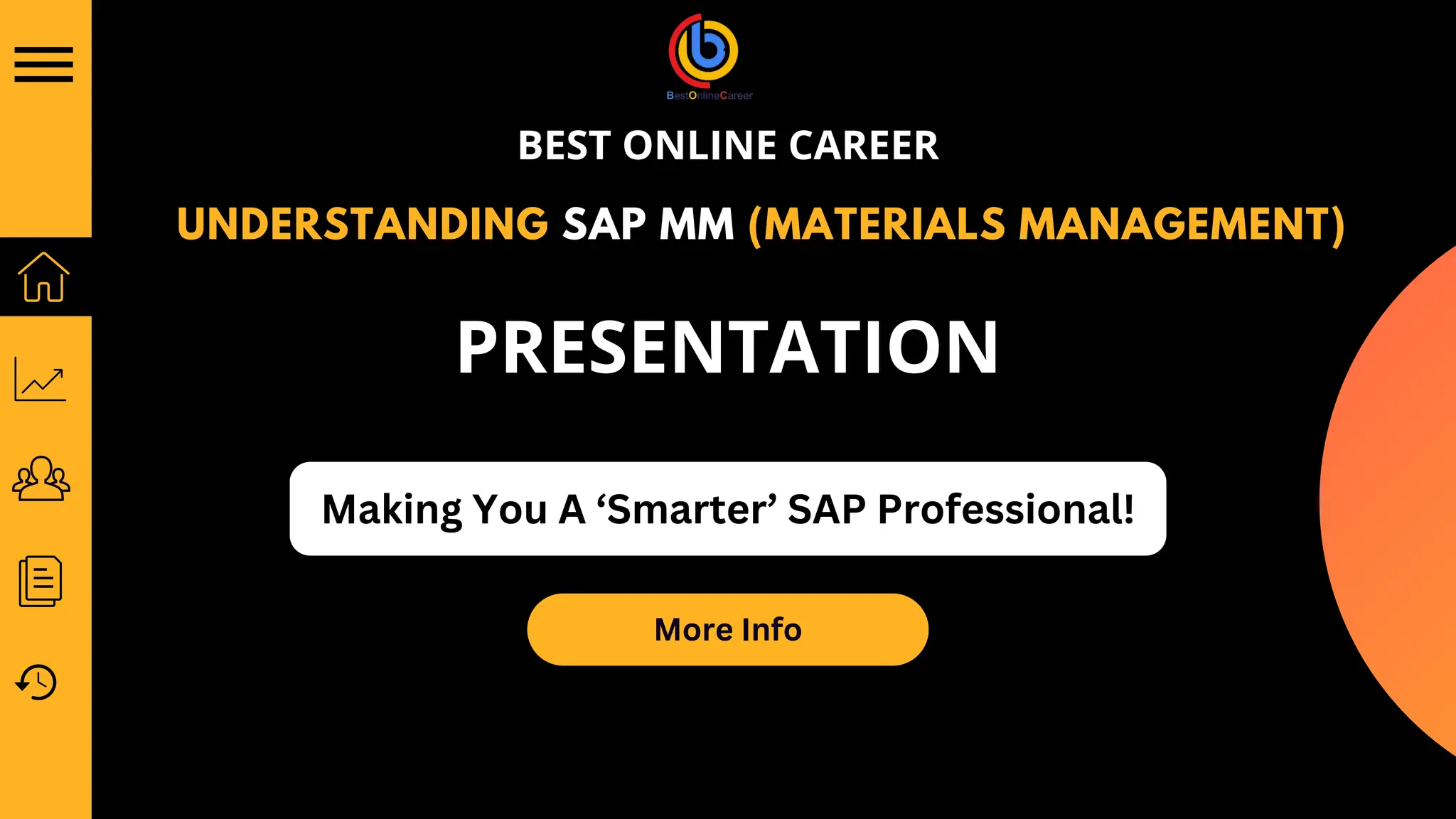 BestOnlineCareer

BEST ONLINE CAREER

UNDERSTANDING SAP MM (MATERIALS MANAGEMENT)

PRESENTATION

Making You A ‘Smarter’ SAP Professional!

More Info